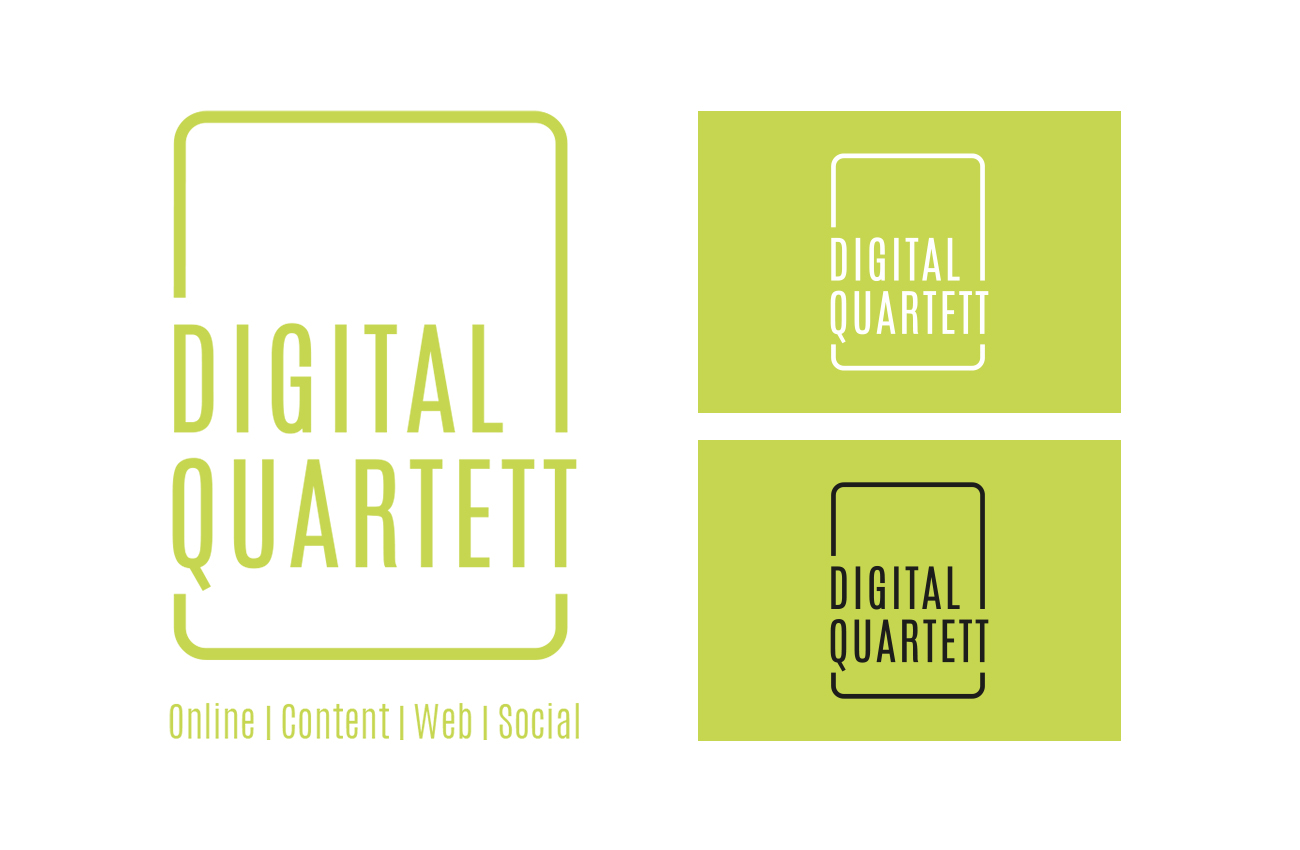 DIGITAL
QUARTETT

Online | Content | Web | Social

DIGITAL
QUARTETT

DIGITAL
QUARTETT